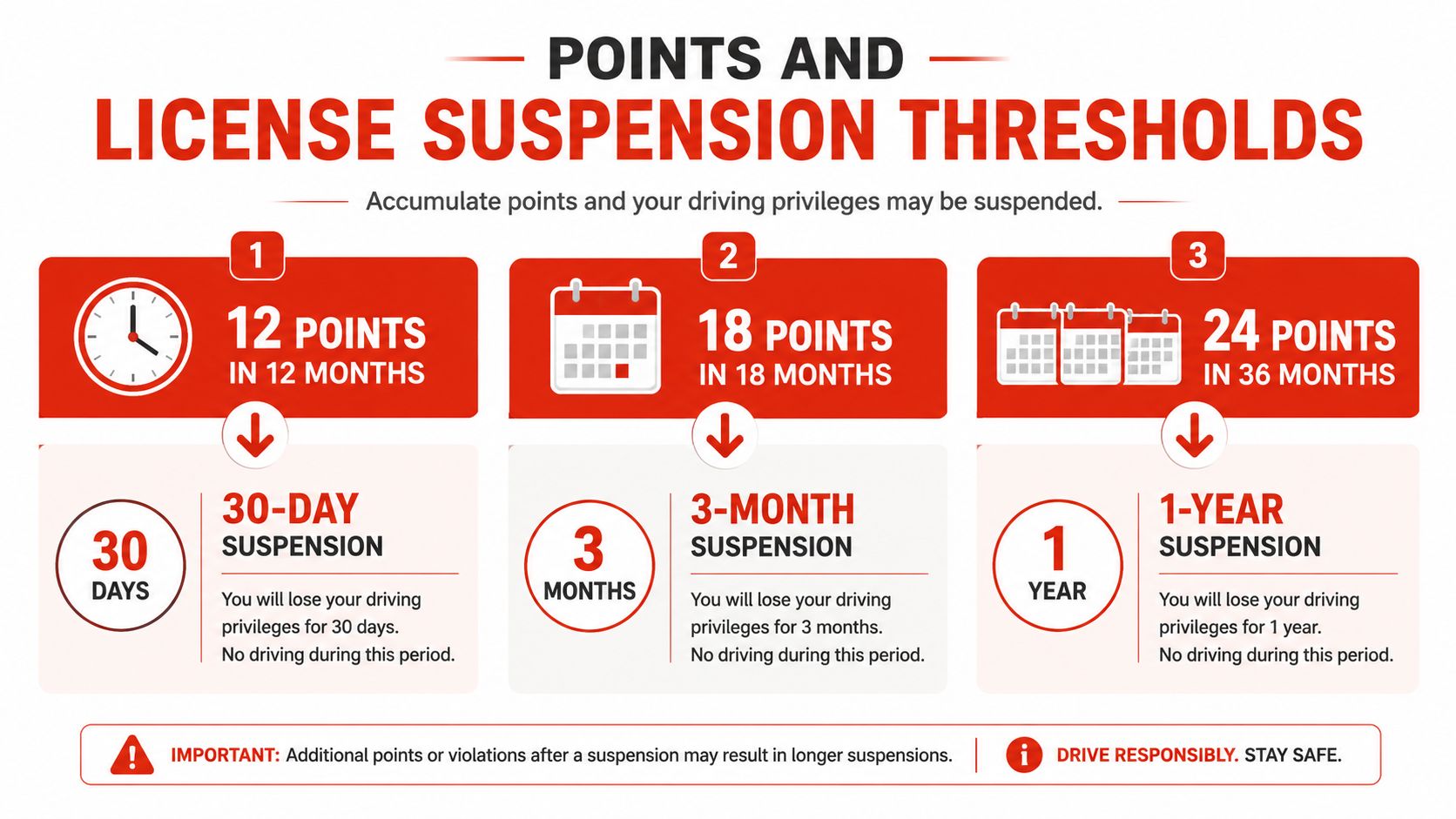 POINTS AND
LICENSE SUSPENSION THRESHOLDS

Accumulate points and your driving privileges may be suspended.

1

12 POINTS
IN 12 MONTHS

30
DAYS

30-DAY
SUSPENSION

You will lose your driving privileges for 30 days.
No driving during this period.

2

18 POINTS
IN 18 MONTHS

3
MONTHS

3-MONTH
SUSPENSION

You will lose your driving privileges for 3 months.
No driving during this period.

3

24 POINTS
IN 36 MONTHS

1
YEAR

1-YEAR
SUSPENSION

You will lose your driving privileges for 1 year.
No driving during this period.

IMPORTANT: Additional points or violations after a suspension may result in longer suspensions.

DRIVE RESPONSIBLY. STAY SAFE.